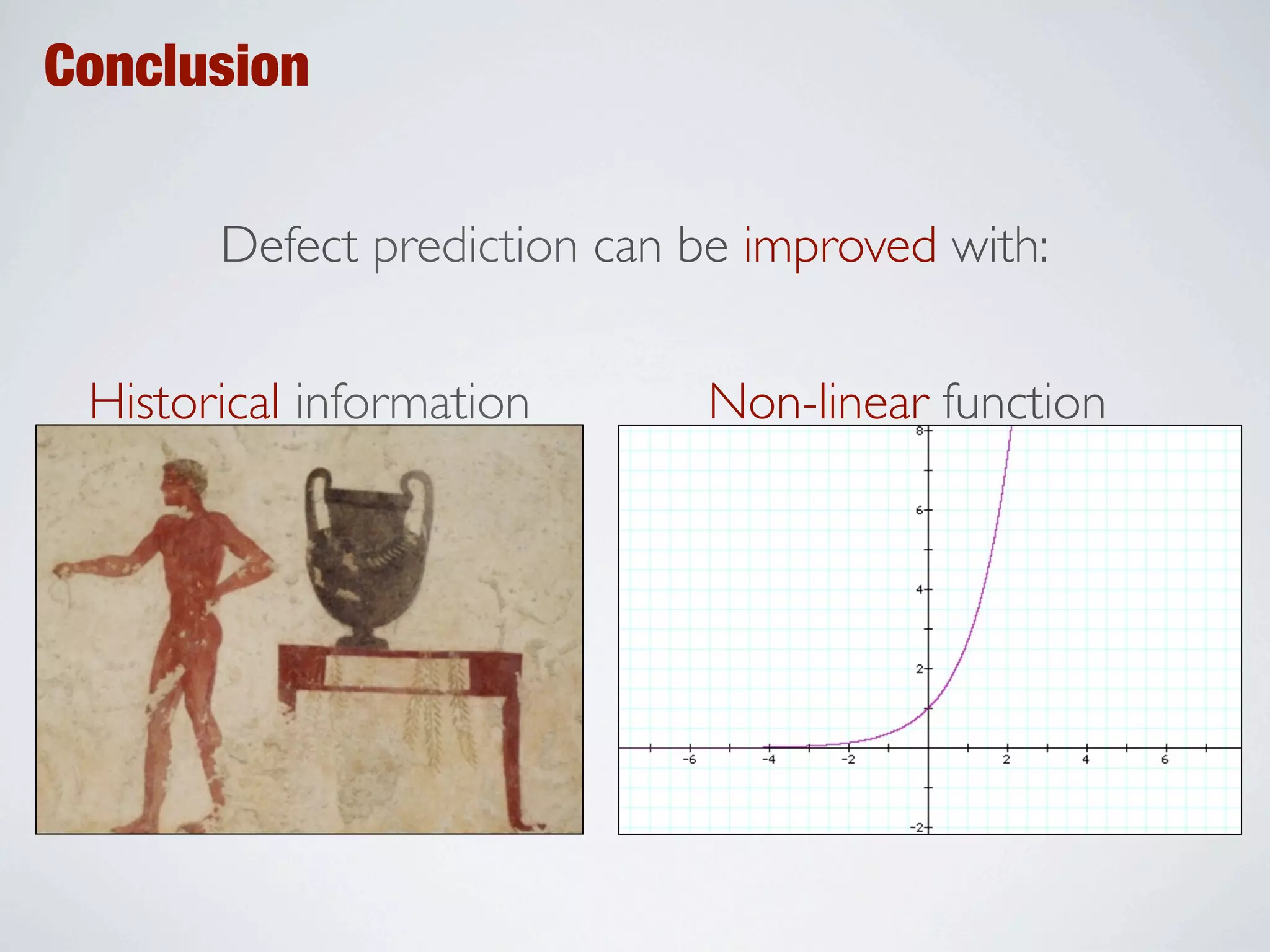 Conclusion

Defect prediction can be improved with:

Historical information

Non-linear function

8
6
4
2
-2
-6
-4
-2
2
4
6